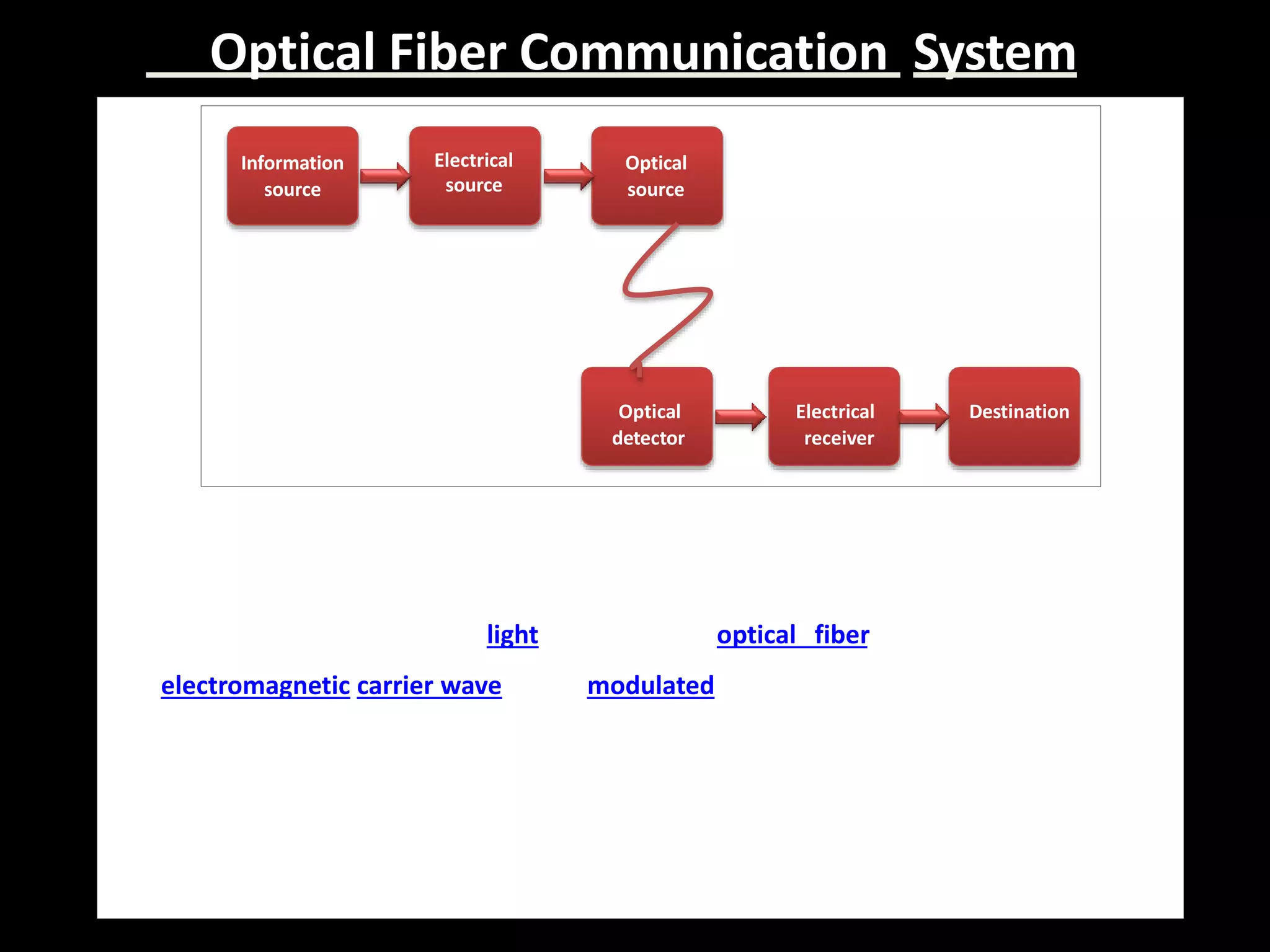 Optical Fiber Communication System

Information source

Electrical source

Optical source

Optical detector

Electrical receiver

Destination

light optical fiber

electromagnetic carrier wave modulated